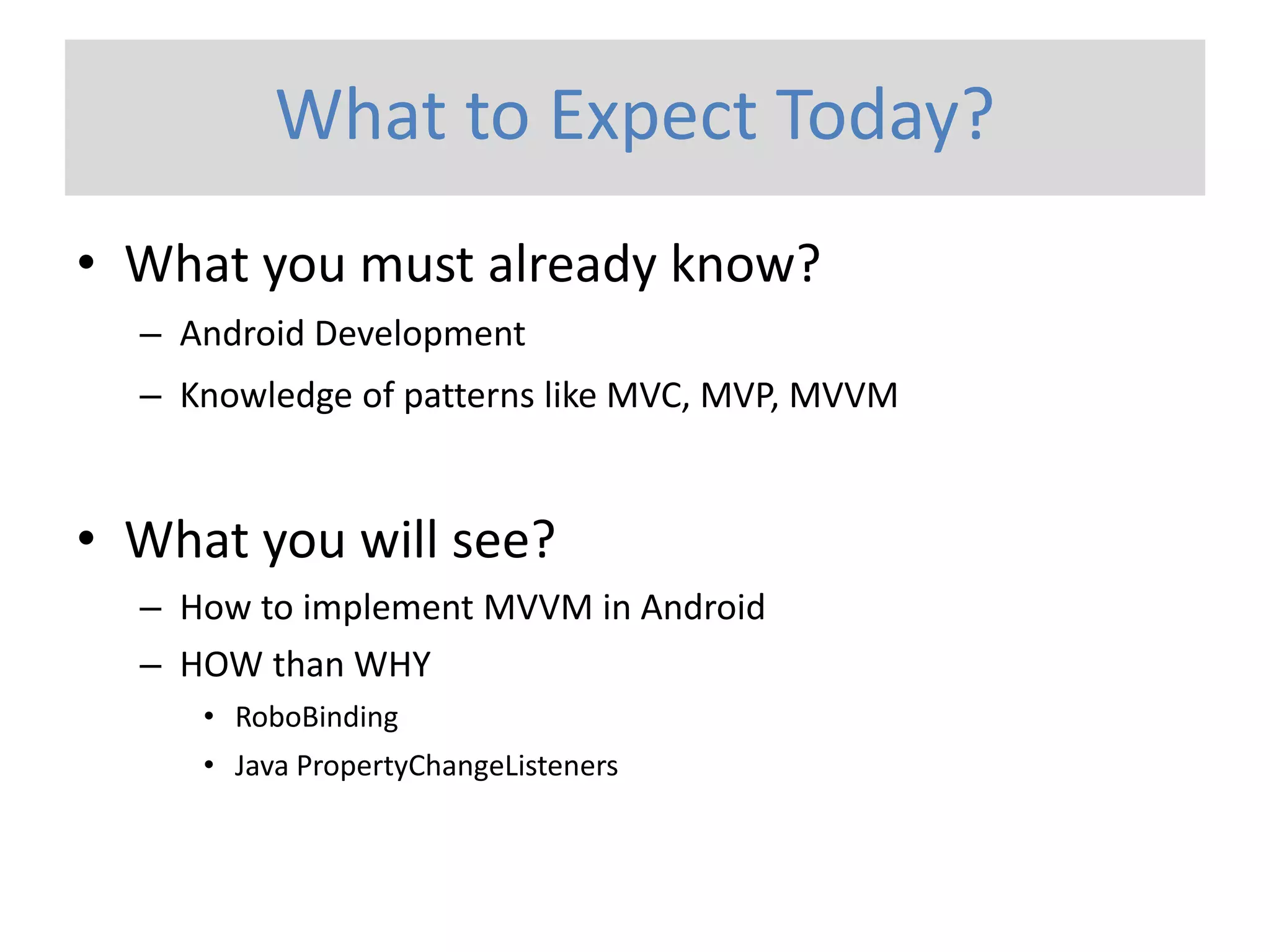 What to Expect Today?

• What you must already know?
  – Android Development
  – Knowledge of patterns like MVC, MVP, MVVM

• What you will see?
  – How to implement MVVM in Android
  – HOW than WHY
    • RoboBinding
    • Java PropertyChangeListeners